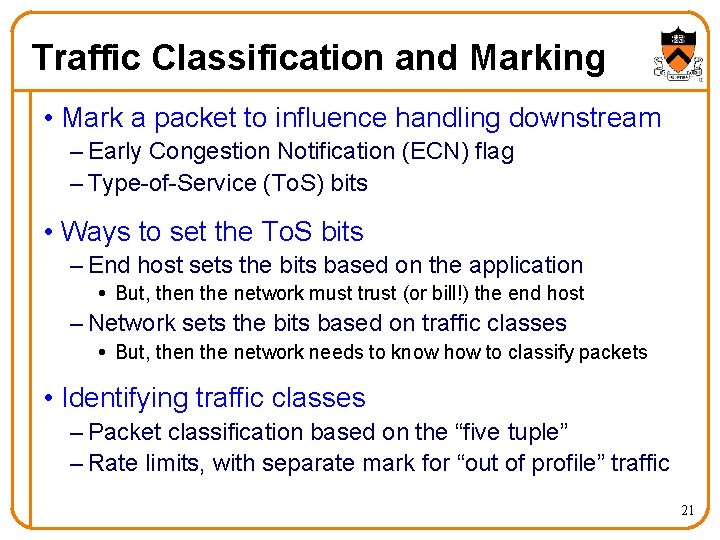 Traffic Classification and Marking

• Mark a packet to influence handling downstream
– Early Congestion Notification (ECN) flag
– Type-of-Service (ToS) bits

• Ways to set the ToS bits
– End host sets the bits based on the application
• But, then the network must trust (or bill!) the end host
– Network sets the bits based on traffic classes
• But, then the network needs to know how to classify packets

• Identifying traffic classes
– Packet classification based on the “five tuple”
– Rate limits, with separate mark for “out of profile” traffic

21